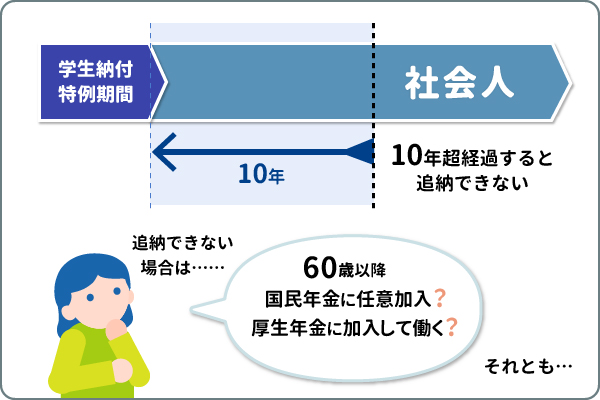 学生納付特例期間

社会人

10年

10年超経過すると追納できない

追納できない場合は……

60歳以降
国民年金に任意加入？
厚生年金に加入して働く？

それとも…